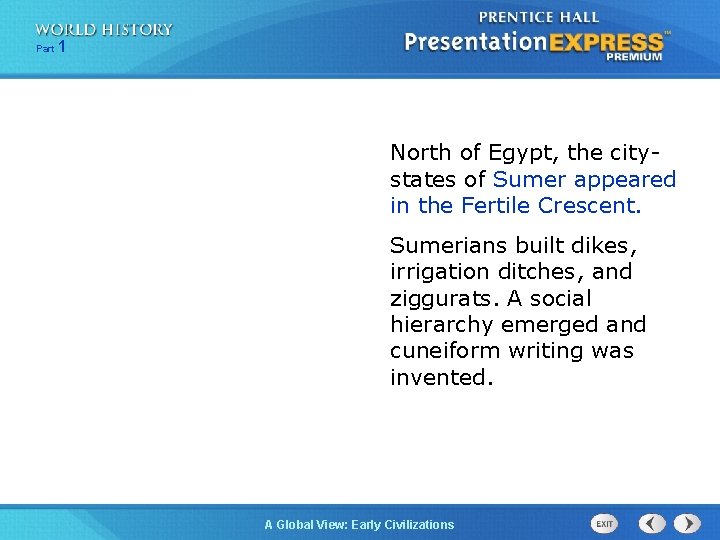 WORLD HISTORY
Part 1

PRENTICE HALL
PresentationEXPRESS™
PREMIUM

North of Egypt, the city-states of Sumer appeared in the Fertile Crescent.

Sumerians built dikes, irrigation ditches, and ziggurats. A social hierarchy emerged and cuneiform writing was invented.

A Global View: Early Civilizations

EXIT